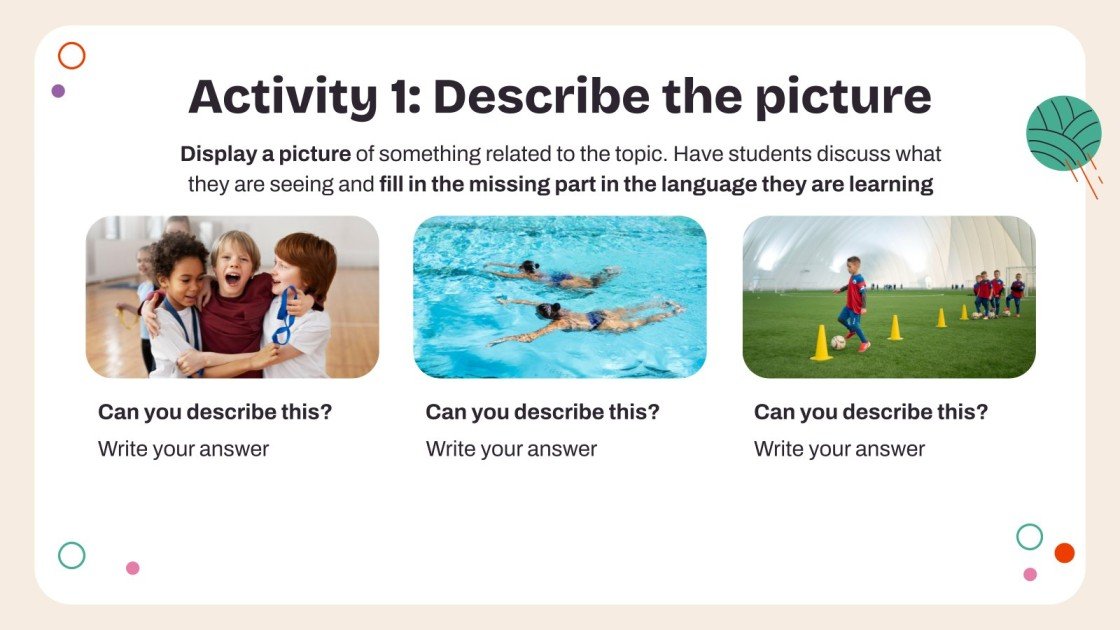 Activity 1: Describe the picture

Display a picture of something related to the topic. Have students discuss what they are seeing and fill in the missing part in the language they are learning

Can you describe this?

Write your answer

Can you describe this?

Write your answer

Can you describe this?

Write your answer